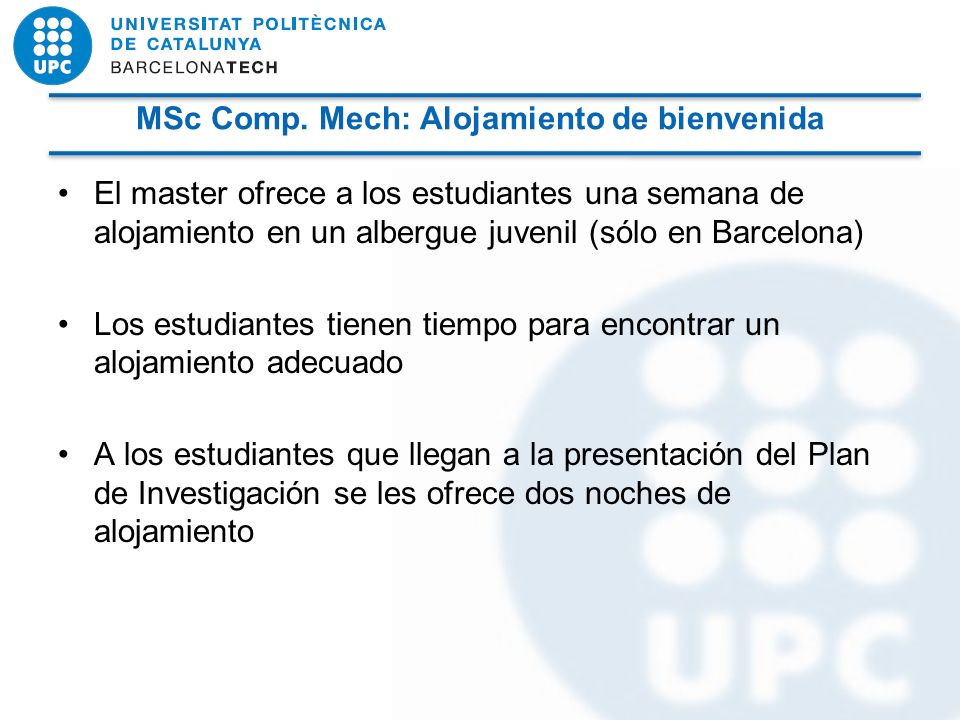 UPC
UNIVERSITAT POLITÈCNICA
DE CATALUNYA
BARCELONATECH

MSc Comp. Mech: Alojamiento de bienvenida

• El master ofrece a los estudiantes una semana de alojamiento en un albergue juvenil (sólo en Barcelona)

• Los estudiantes tienen tiempo para encontrar un alojamiento adecuado

• A los estudiantes que llegan a la presentación del Plan de Investigación se les ofrece dos noches de alojamiento

UPC